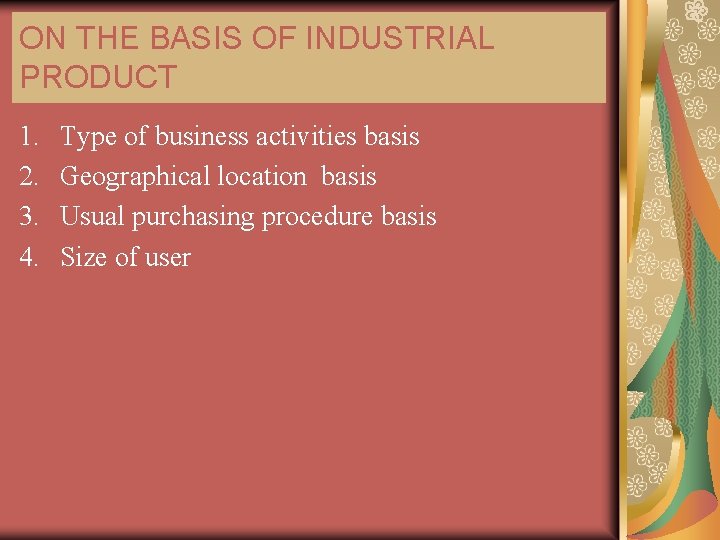 ON THE BASIS OF INDUSTRIAL PRODUCT

1. Type of business activities basis
2. Geographical location basis
3. Usual purchasing procedure basis
4. Size of user